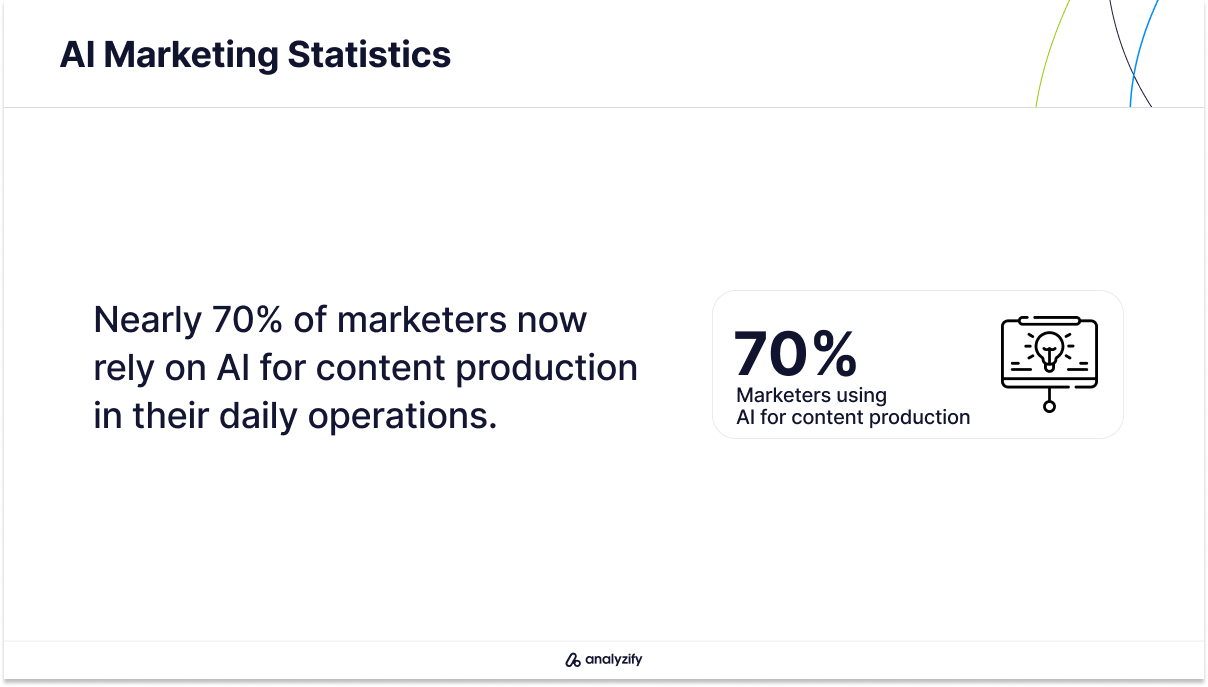 AI Marketing Statistics

Nearly 70% of marketers now rely on AI for content production in their daily operations.

70%
Marketers using AI for content production

analyzify